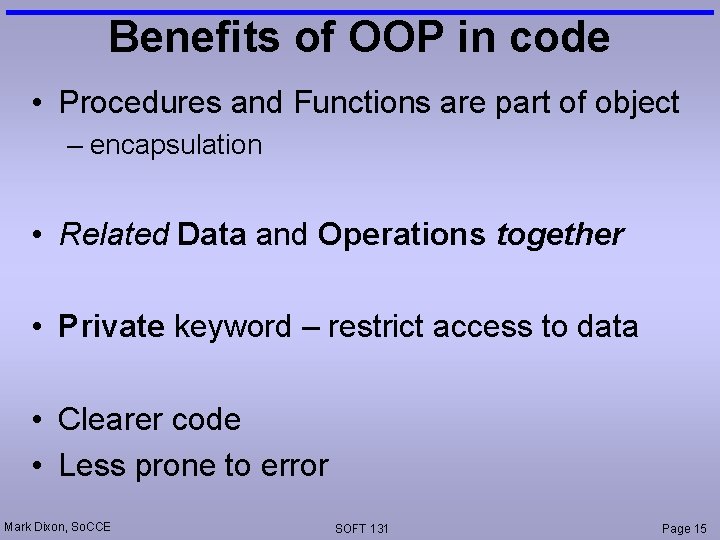 Benefits of OOP in code

• Procedures and Functions are part of object
– encapsulation

• Related Data and Operations together

• Private keyword – restrict access to data

• Clearer code
• Less prone to error

Mark Dixon, SoCCE
SOFT 131
Page 15